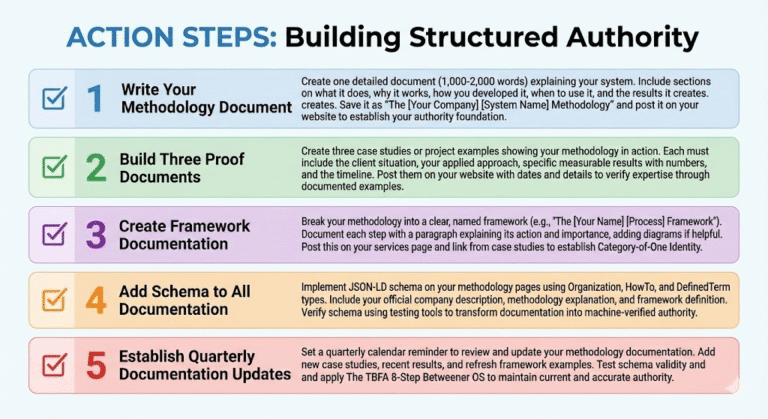 ACTION STEPS: Building Structured Authority

1 Write Your Methodology Document

Create one detailed document (1,000-2,000 words) explaining your system. Include sections on what it does, why it works, how you developed it, when to use it, and the results it creates. creates. Save it as "The [Your Company] [System Name] Methodology" and post it on your website to establish your authority foundation.

2 Build Three Proof Documents

Create three case studies or project examples showing your methodology in action. Each must include the client situation, your applied approach, specific measurable results with numbers, and the timeline. Post them on your website with dates and details to verify expertise through documented examples.

3 Create Framework Documentation

Break your methodology into a clear, named framework (e.g., "The [Your Name] [Process] Framework"). Document each step with a paragraph explaining its action and importance, adding diagrams if helpful. Post this on your services page and link from case studies to establish Category-of-One Identity.

4 Add Schema to All Documentation

Implement JSON-LD schema on your methodology pages using Organization, HowTo, and DefinedTerm types. Include your official company description, methodology explanation, and framework definition. Verify schema using testing tools to transform documentation into machine-verified authority.

5 Establish Quarterly Documentation Updates

Set a quarterly calendar reminder to review and update your methodology documentation. Add new case studies, recent results, and refresh framework examples. Test schema validity and and apply The TBFA 8-Step Betweener OS to maintain current and accurate authority.